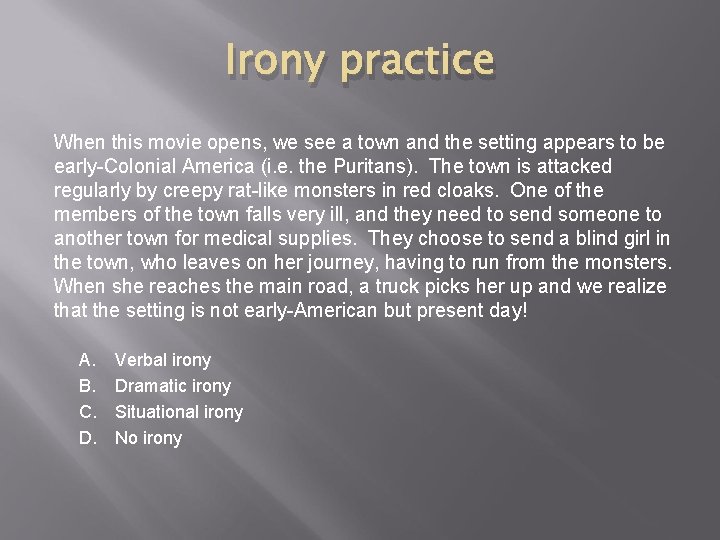 Irony practice

When this movie opens, we see a town and the setting appears to be early-Colonial America (i.e. the Puritans). The town is attacked regularly by creepy rat-like monsters in red cloaks. One of the members of the town falls very ill, and they need to send someone to another town for medical supplies. They choose to send a blind girl in the town, who leaves on her journey, having to run from the monsters. When she reaches the main road, a truck picks her up and we realize that the setting is not early-American but present day!

A. Verbal irony
B. Dramatic irony
C. Situational irony
D. No irony